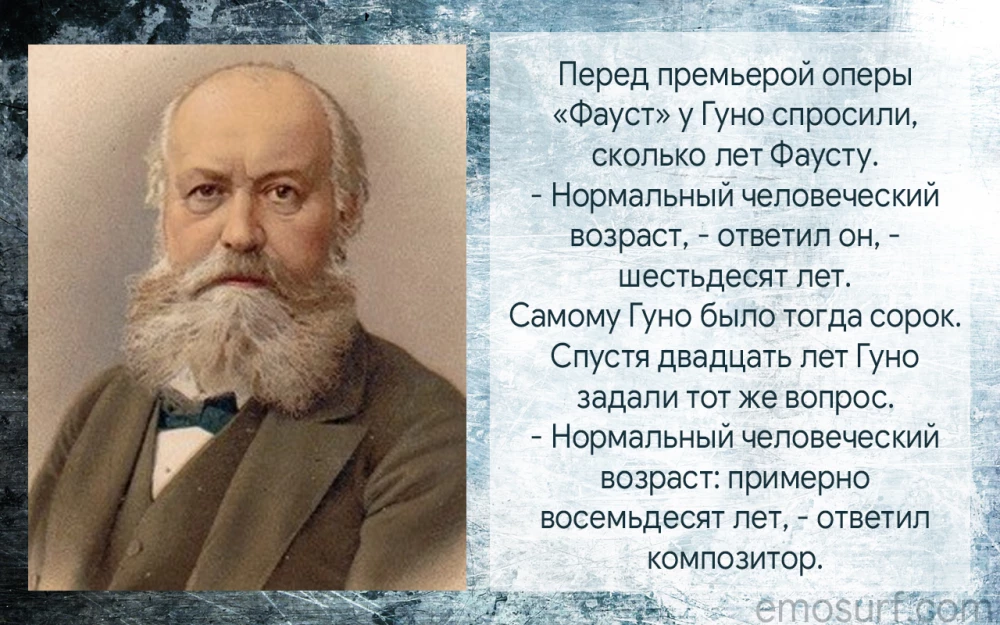 Перед премьерой оперы «Фауст» у Гуно спросили, сколько лет Фаусту.
- Нормальный человеческий возраст, - ответил он, - шестьдесят лет.
Самому Гуно было тогда сорок. Спустя двадцать лет Гуно задали тот же вопрос.
- Нормальный человеческий возраст: примерно восемьдесят лет, - ответил композитор.

emosurf.com